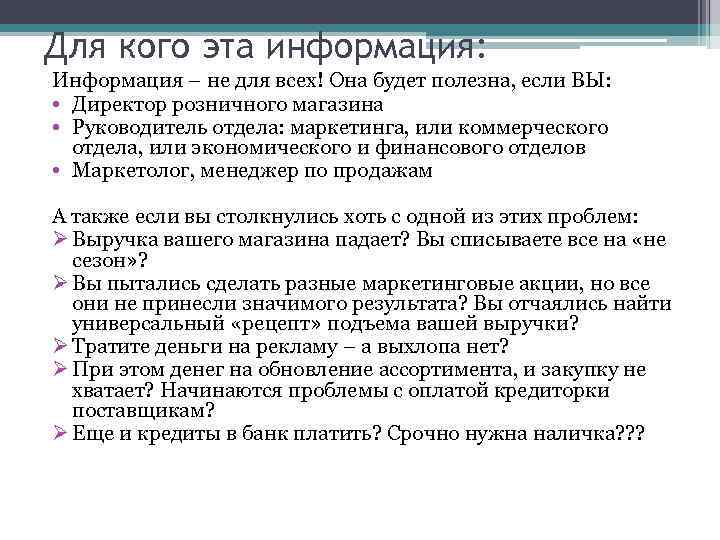 Для кого эта информация:

Информация – не для всех! Она будет полезна, если ВЫ:
• Директор розничного магазина
• Руководитель отдела: маркетинга, или коммерческого отдела, или экономического и финансового отделов
• Маркетолог, менеджер по продажам

А также если вы столкнулись хоть с одной из этих проблем:
➢ Выручка вашего магазина падает? Вы списываете все на «не сезон»?
➢ Вы пытались сделать разные маркетинговые акции, но все они не принесли значимого результата? Вы отчаялись найти универсальный «рецепт» подъема вашей выручки?
➢ Тратите деньги на рекламу – а выхлопа нет?
➢ При этом денег на обновление ассортимента, и закупку не хватает? Начинаются проблемы с оплатой кредиторки поставщикам?
➢ Еще и кредиты в банк платить? Срочно нужна наличка???